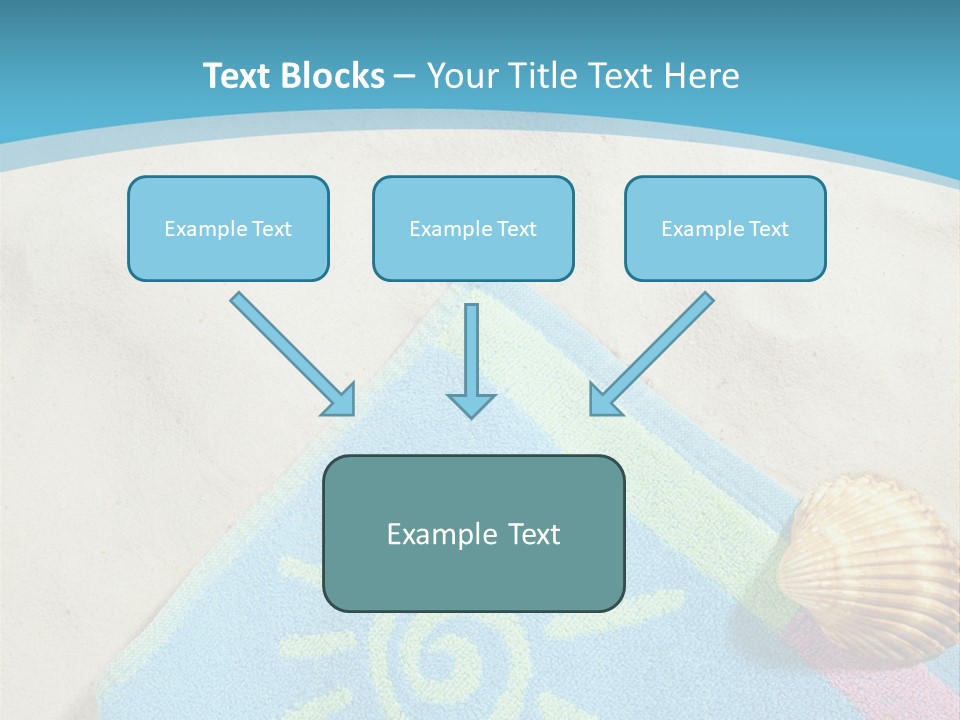 Text Blocks – Your Title Text Here

Example Text

Example Text

Example Text

Example Text